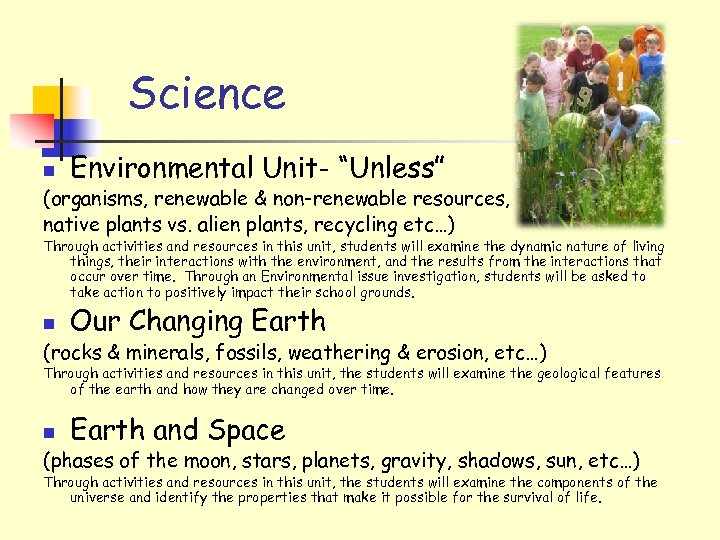 Science

Environmental Unit- “Unless”

(organisms, renewable & non-renewable resources, native plants vs. alien plants, recycling etc…)

Through activities and resources in this unit, students will examine the dynamic nature of living things, their interactions with the environment, and the results from the interactions that occur over time. Through an Environmental issue investigation, students will be asked to take action to positively impact their school grounds.

Our Changing Earth

(rocks & minerals, fossils, weathering & erosion, etc…)

Through activities and resources in this unit, the students will examine the geological features of the earth and how they are changed over time.

Earth and Space

(phases of the moon, stars, planets, gravity, shadows, sun, etc…)

Through activities and resources in this unit, the students will examine the components of the universe and identify the properties that make it possible for the survival of life.